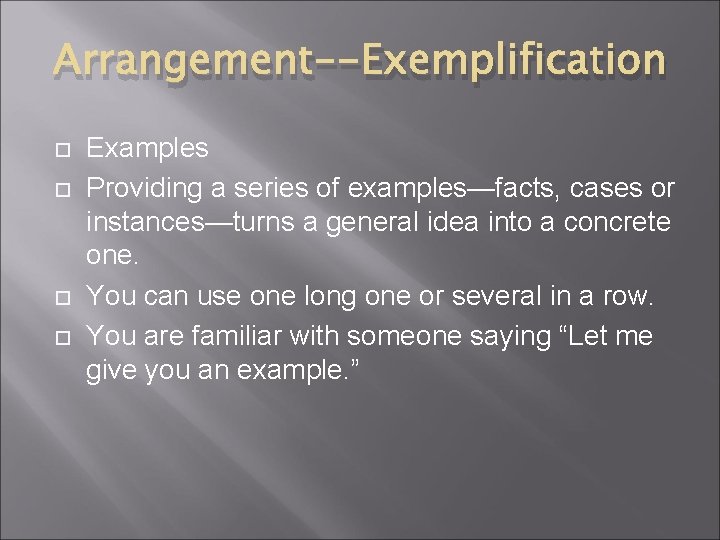 Arrangement--Exemplification

Examples

Providing a series of examples—facts, cases or instances—turns a general idea into a concrete one.

You can use one long one or several in a row.

You are familiar with someone saying “Let me give you an example.”